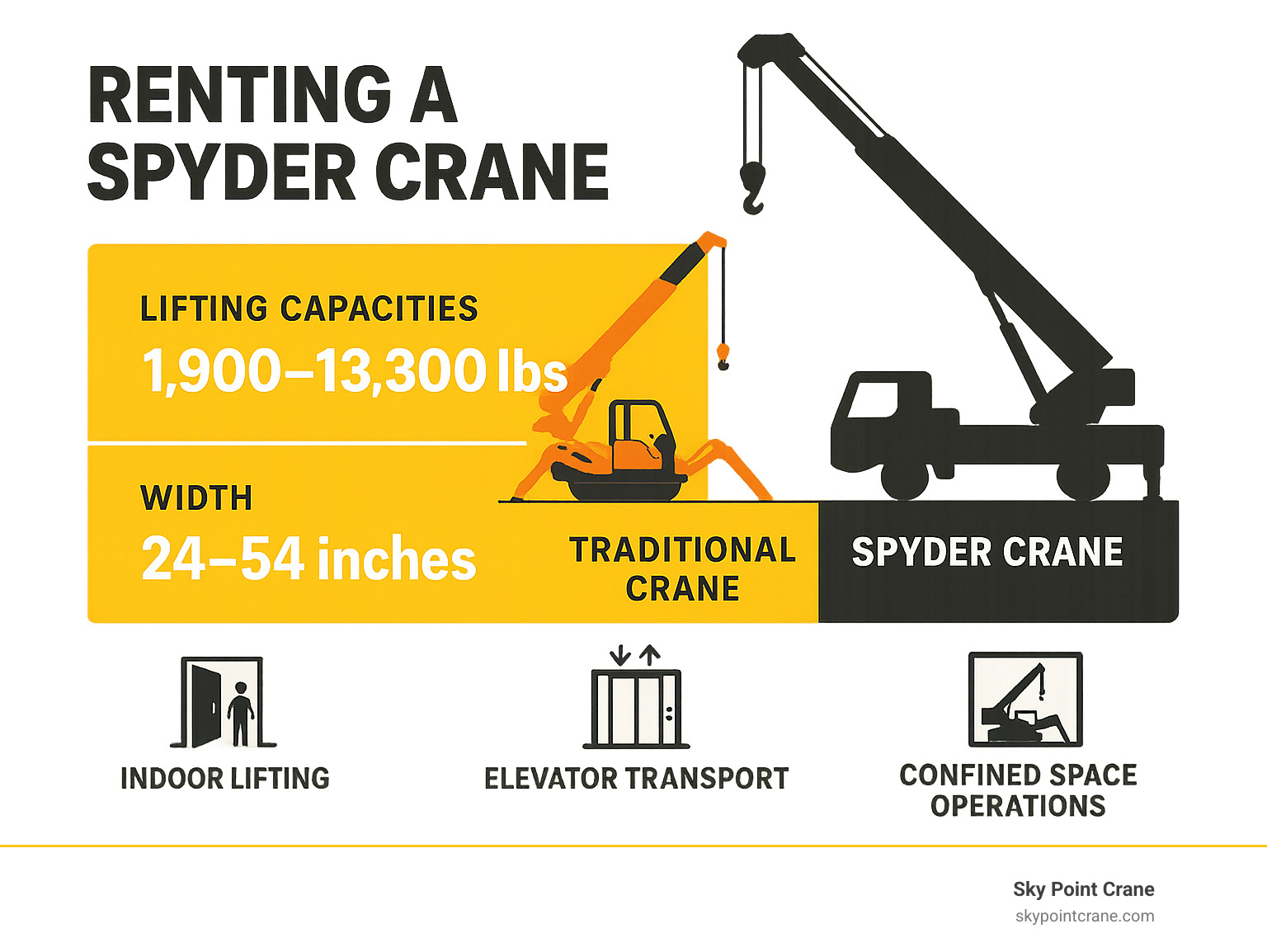 RENTING A SPYDER CRANE

LIFTING CAPACITIES
1,900–13,300 lbs

WIDTH
24–54 inches

TRADITIONAL CRANE

SPYDER CRANE

INDOOR LIFTING

ELEVATOR TRANSPORT

CONFINED SPACE OPERATIONS

Sky Point Crane
skypointcrane.com